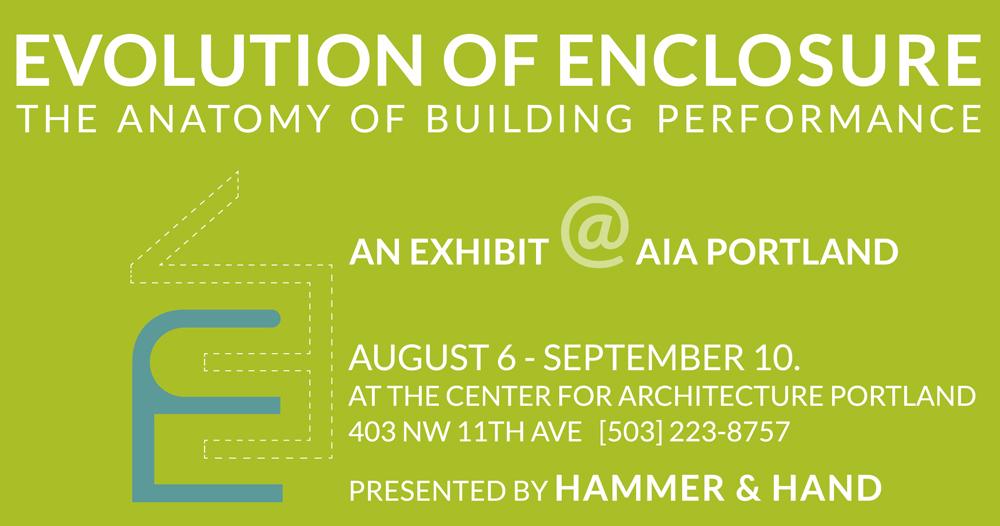 EVOLUTION OF ENCLOSURE
THE ANATOMY OF BUILDING PERFORMANCE

AN EXHIBIT @ AIA PORTLAND

AUGUST 6 - SEPTEMBER 10.
AT THE CENTER FOR ARCHITECTURE PORTLAND
403 NW 11TH AVE [503] 223-8757

PRESENTED BY HAMMER & HAND